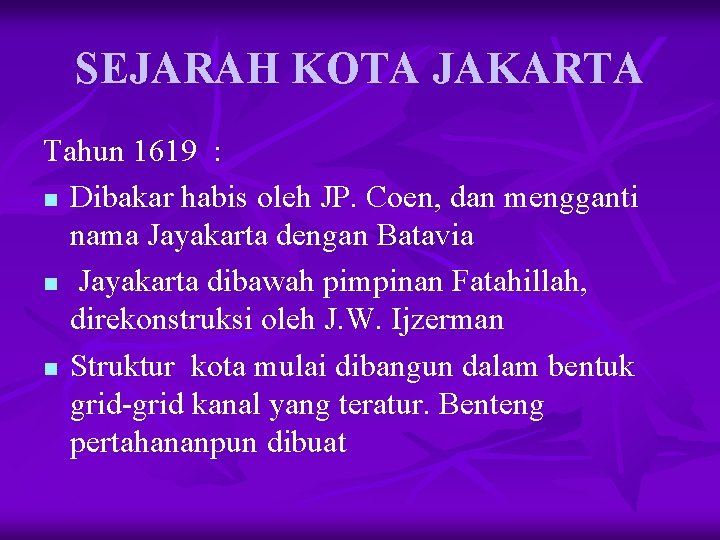 SEJARAH KOTA JAKARTA

Tahun 1619 :

- Dibakar habis oleh JP. Coen, dan mengganti nama Jayakarta dengan Batavia
- Jayakarta dibawah pimpinan Fatahillah, direkonstruksi oleh J.W. Ijzerman
- Struktur kota mulai dibangun dalam bentuk grid-grid kanal yang teratur. Benteng pertahananpun dibuat